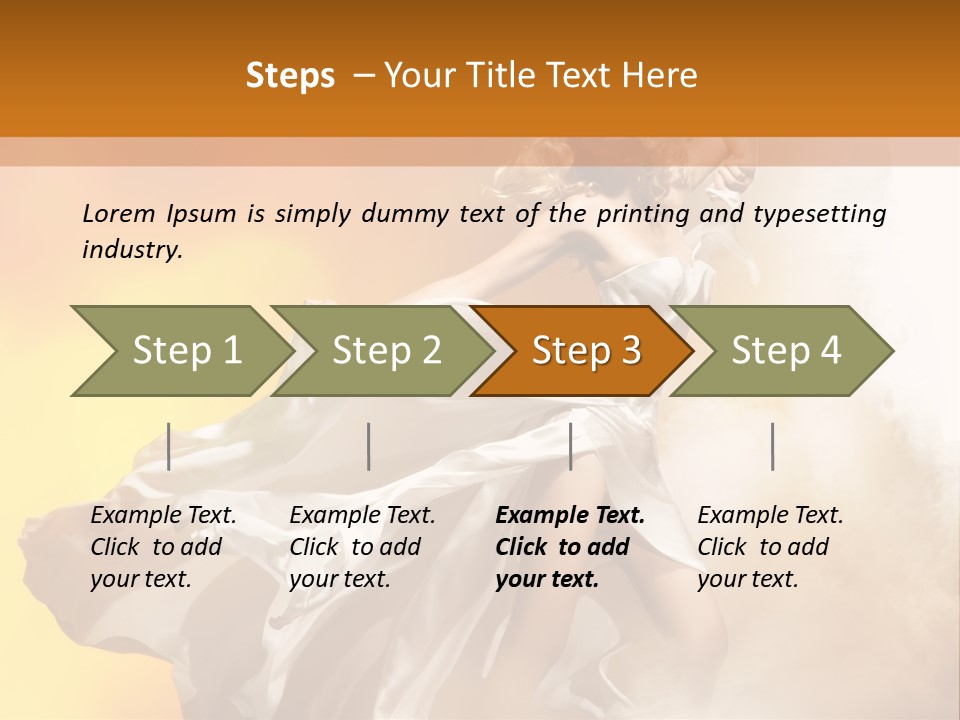 Steps – Your Title Text Here

Lorem Ipsum is simply dummy text of the printing and typesetting industry.

Step 1

Step 2

Step 3

Step 4

Example Text. Click to add your text.

Example Text. Click to add your text.

Example Text. Click to add your text.

Example Text. Click to add your text.